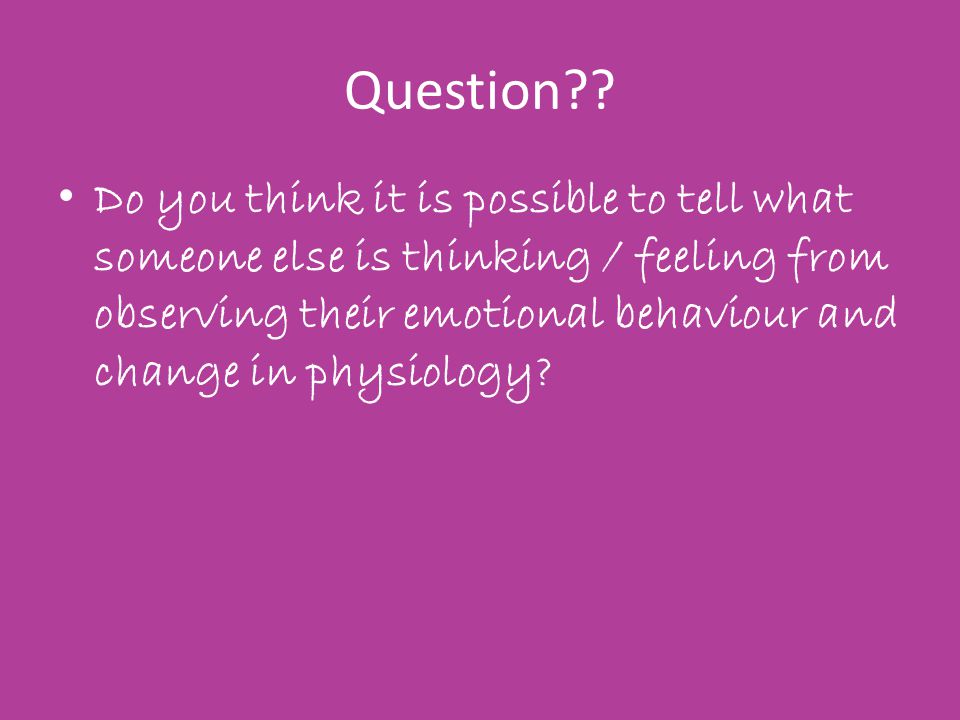 Question??

• Do you think it is possible to tell what someone else is thinking / feeling from observing their emotional behaviour and change in physiology?